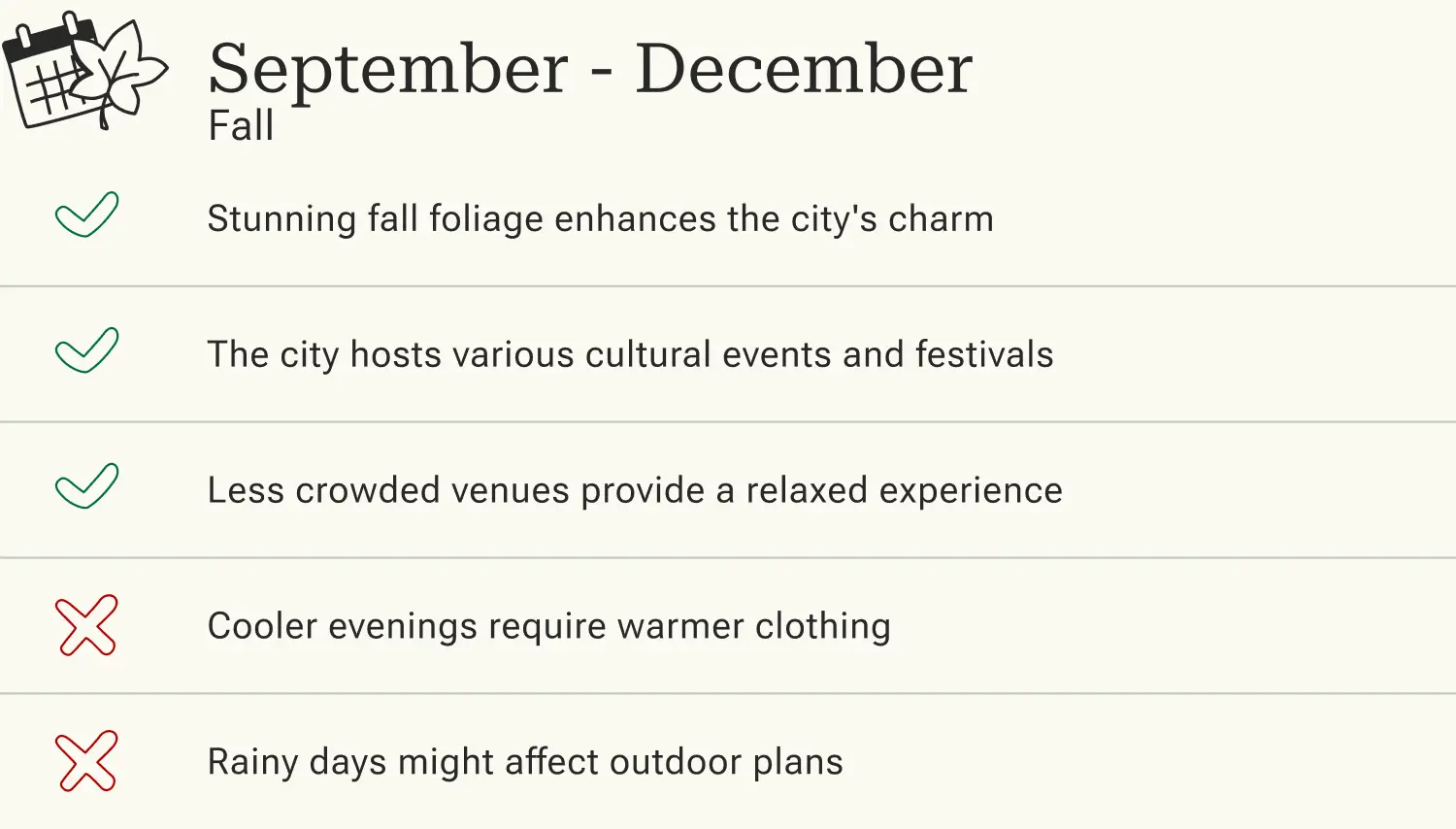 September - December
Fall

Stunning fall foliage enhances the city's charm

The city hosts various cultural events and festivals

Less crowded venues provide a relaxed experience

Cooler evenings require warmer clothing

Rainy days might affect outdoor plans